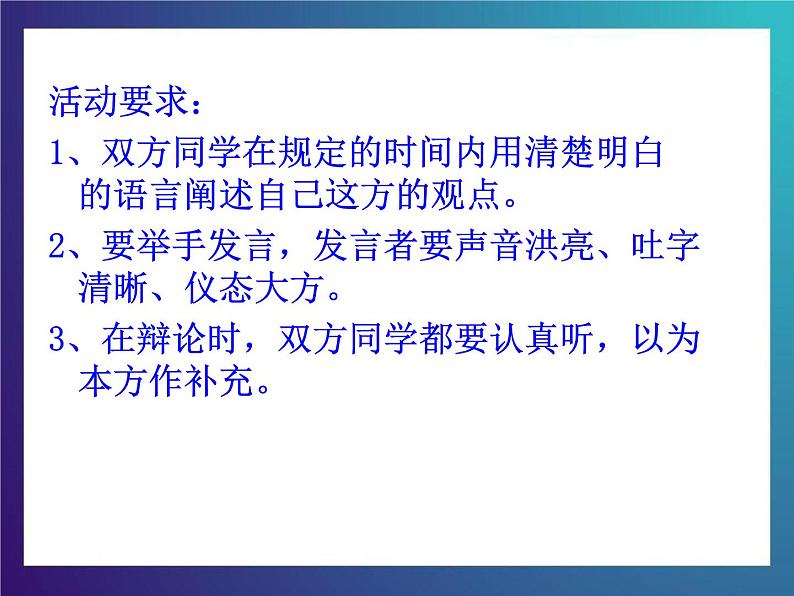 活动要求：

1、双方同学在规定的时间内用清楚明白的语言阐述自己这方的观点。

2、要举手发言，发言者要声音洪亮、吐字清晰、仪态大方。

3、在辩论时，双方同学都要认真听，以为本方作补充。